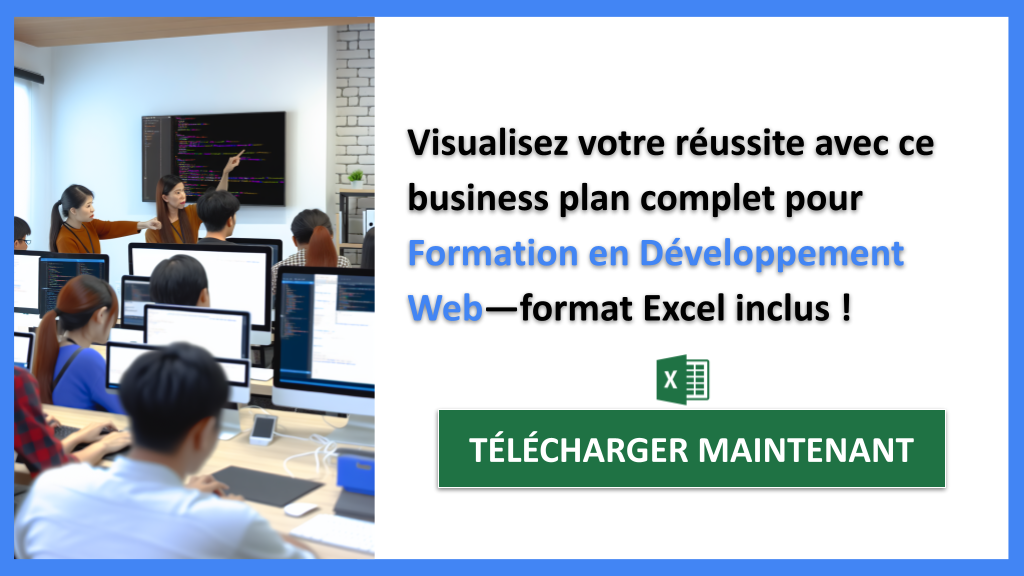 Visualisez votre réussite avec ce business plan complet pour Formation en Développement Web—format Excel inclus !

X

TÉLÉCHARGER MAINTENANT